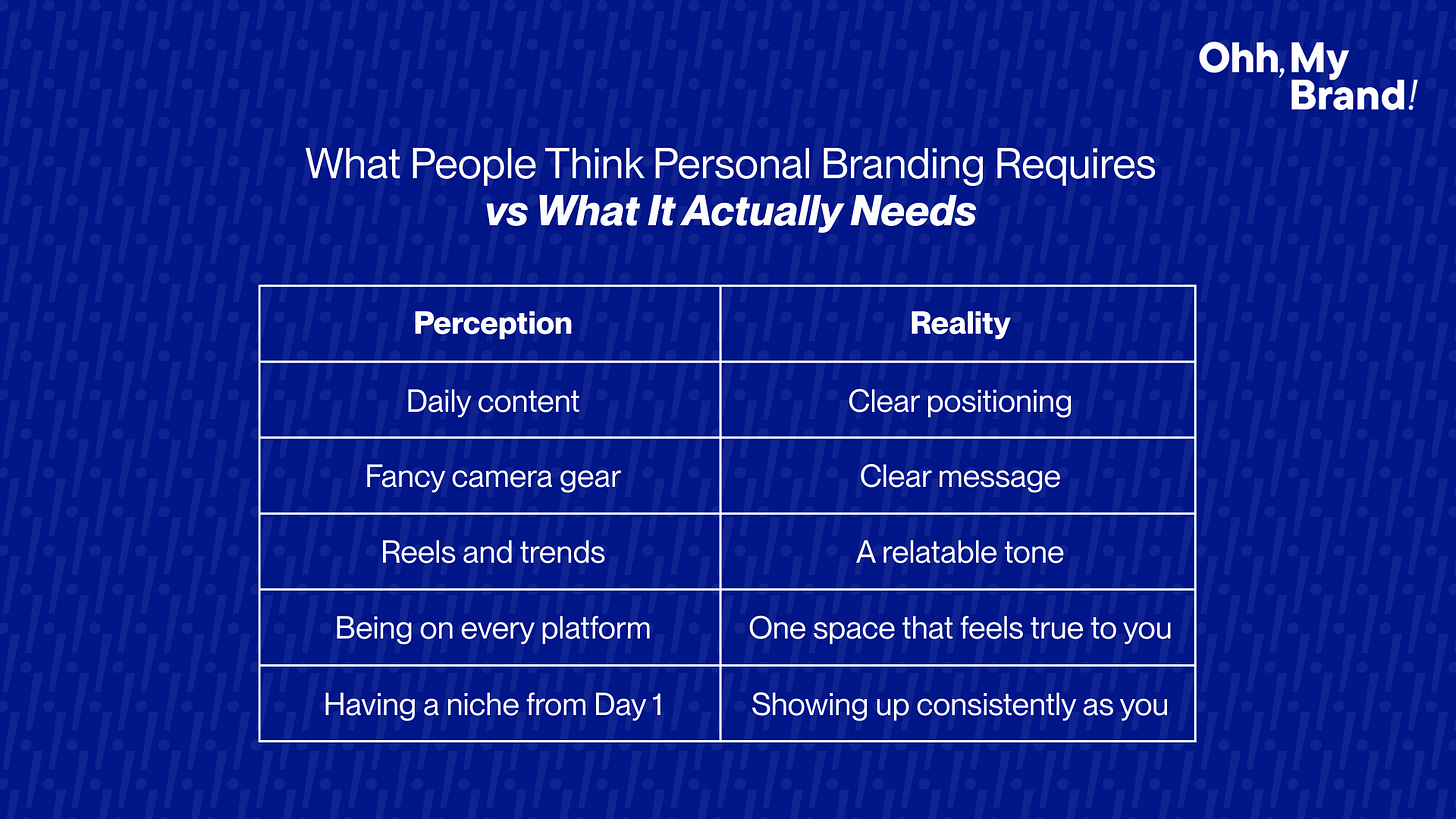 Ohh, My Brand!

What People Think Personal Branding Requires
vs What It Actually Needs

| Perception | Reality |
|---|---|
| Daily content | Clear positioning |
| Fancy camera gear | Clear message |
| Reels and trends | A relatable tone |
| Being on every platform | One space that feels true to you |
| Having a niche from Day 1 | Showing up consistently as you |